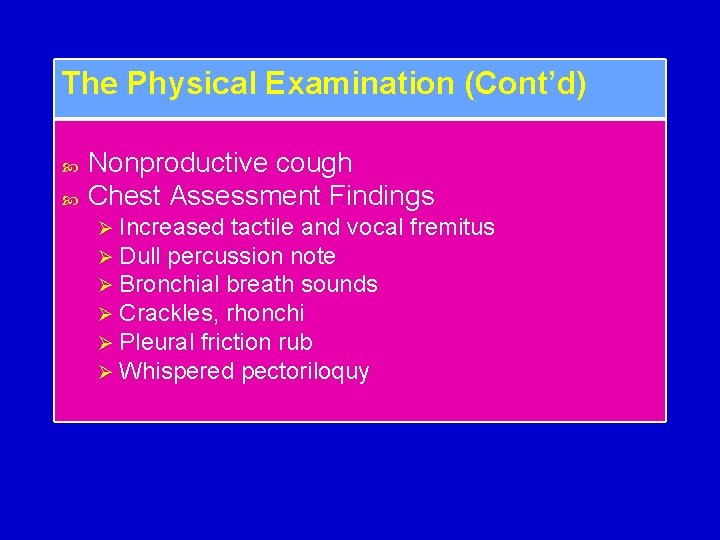 The Physical Examination (Cont'd)

- Nonproductive cough
- Chest Assessment Findings
  - Increased tactile and vocal fremitus
  - Dull percussion note
  - Bronchial breath sounds
  - Crackles, rhonchi
  - Pleural friction rub
  - Whispered pectoriloquy